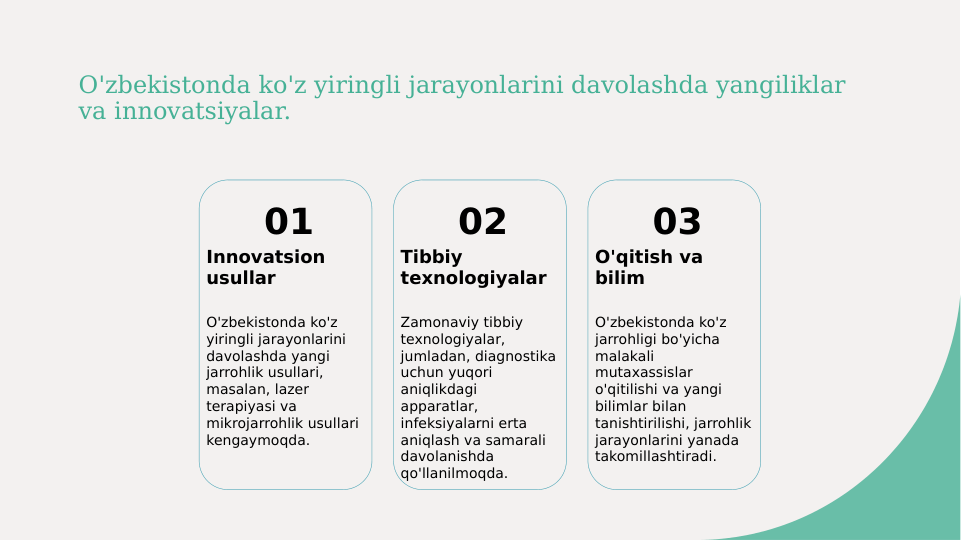 O'zbekistonda ko'z yiringli jarayonlarini davolashda yangiliklar va innovatsiyalar.

01

Innovatsion usullar

O'zbekistonda ko'z yiringli jarayonlarini davolashda yangi jarrohlik usullari, masalan, lazer terapiyasi va mikrojarrohlik usullari kengaymoqda.

02

Tibbiy texnologiyalar

Zamonaviy tibbiy texnologiyalar, jumladan, diagnostika uchun yuqori aniqlikdagi apparatlar, infeksiyalarni erta aniqlash va samarali davolanishda qo'llanilmoqda.

03

O'qitish va bilim

O'zbekistonda ko'z jarrohligi bo'yicha malakali mutaxassislar o'qitilishi va yangi bilimlar bilan tanishtirilishi, jarrohlik jarayonlarini yanada takomillashtiradi.